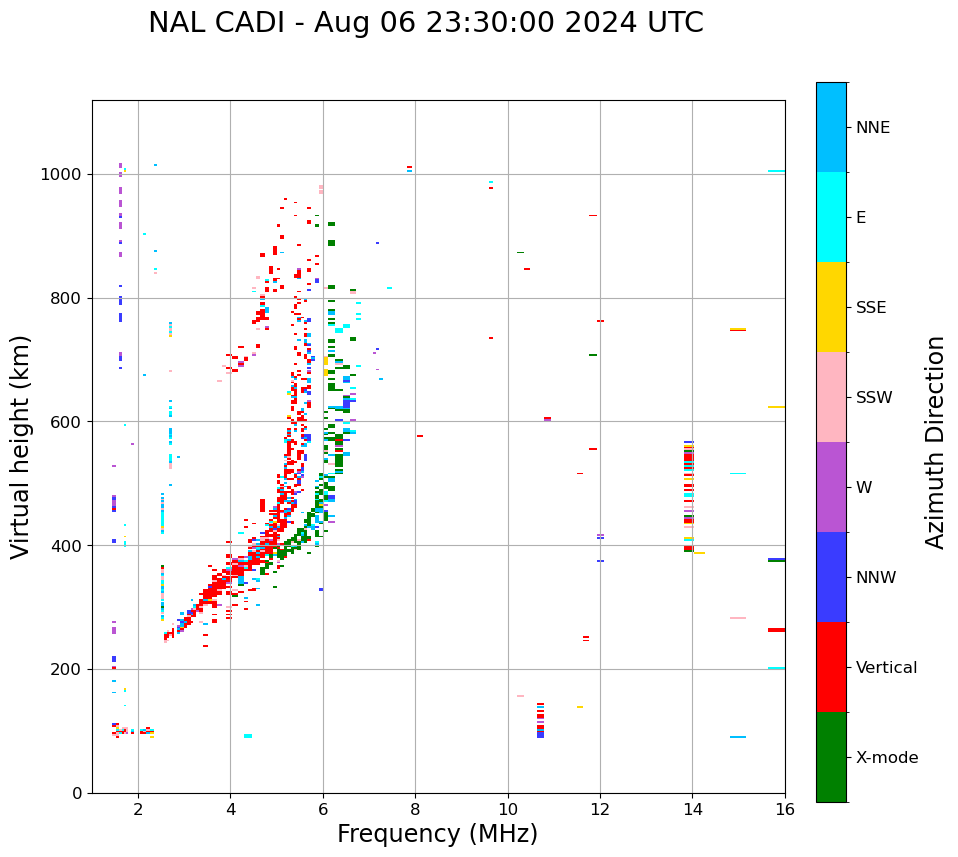 NAL CADI - Aug 06 23:30:00 2024 UTC

Virtual height (km)

1000
800
600
400
200
0

2
4
6
8
10
12
14
16

Frequency (MHz)

NNE
E
SSE
SSW
W
NNW
Vertical
X-mode

Azimuth Direction